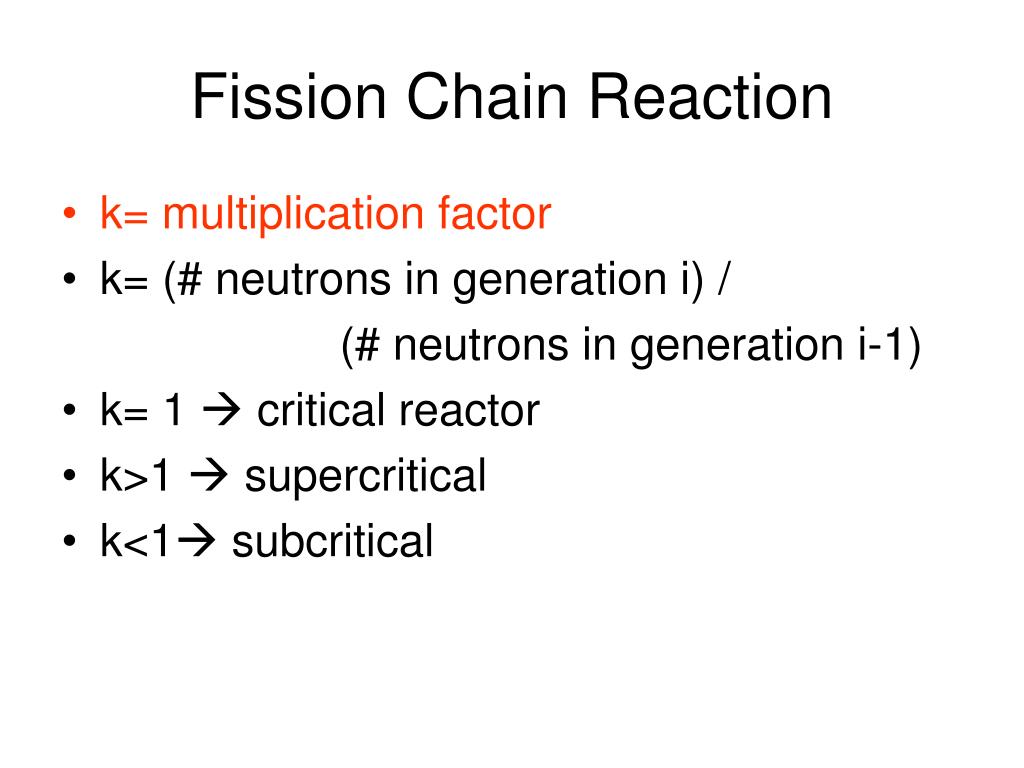 Fission Chain Reaction

• k= multiplication factor
• k= (# neutrons in generation i) / (# neutrons in generation i-1)
• k= 1 → critical reactor
• k>1 → supercritical
• k<1→ subcritical